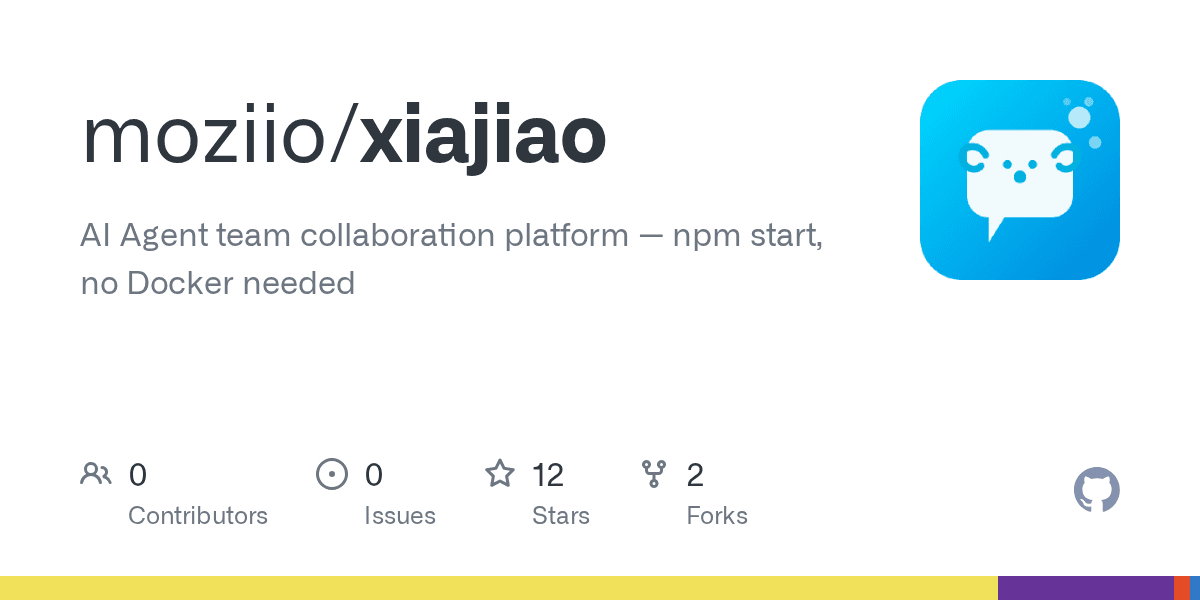 moziio/xiajiao

AI Agent team collaboration platform — npm start, no Docker needed

0
Contributors

0
Issues

12
Stars

2
Forks